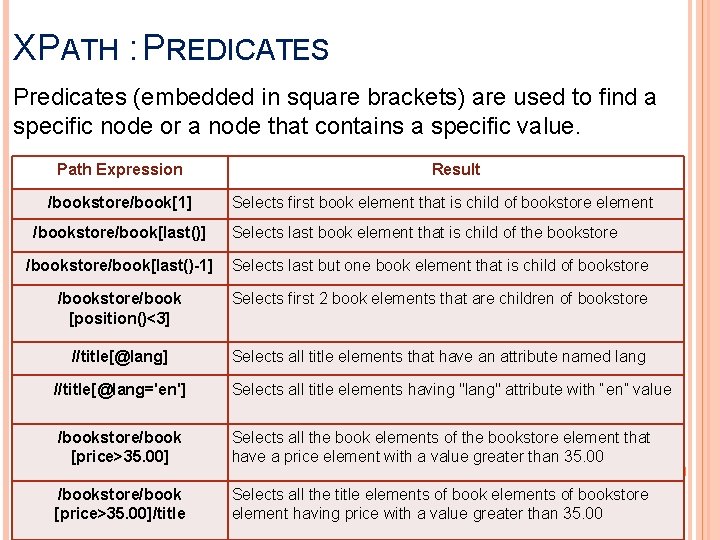 XPATH : PREDICATES

Predicates (embedded in square brackets) are used to find a specific node or a node that contains a specific value.

| Path Expression | Result |
|---|---|
| /bookstore/book[1] | Selects first book element that is child of bookstore element |
| /bookstore/book[last()] | Selects last book element that is child of the bookstore |
| /bookstore/book[last()-1] | Selects last but one book element that is child of bookstore |
| /bookstore/book [position()<3] | Selects first 2 book elements that are children of bookstore |
| //title[@lang] | Selects all title elements that have an attribute named lang |
| //title[@lang='en'] | Selects all title elements having "lang" attribute with "en" value |
| /bookstore/book [price>35.00] | Selects all the book elements of the bookstore element that have a price element with a value greater than 35.00 |
| /bookstore/book [price>35.00]/title | Selects all the title elements of book elements of bookstore element having price with a value greater than 35.00 |